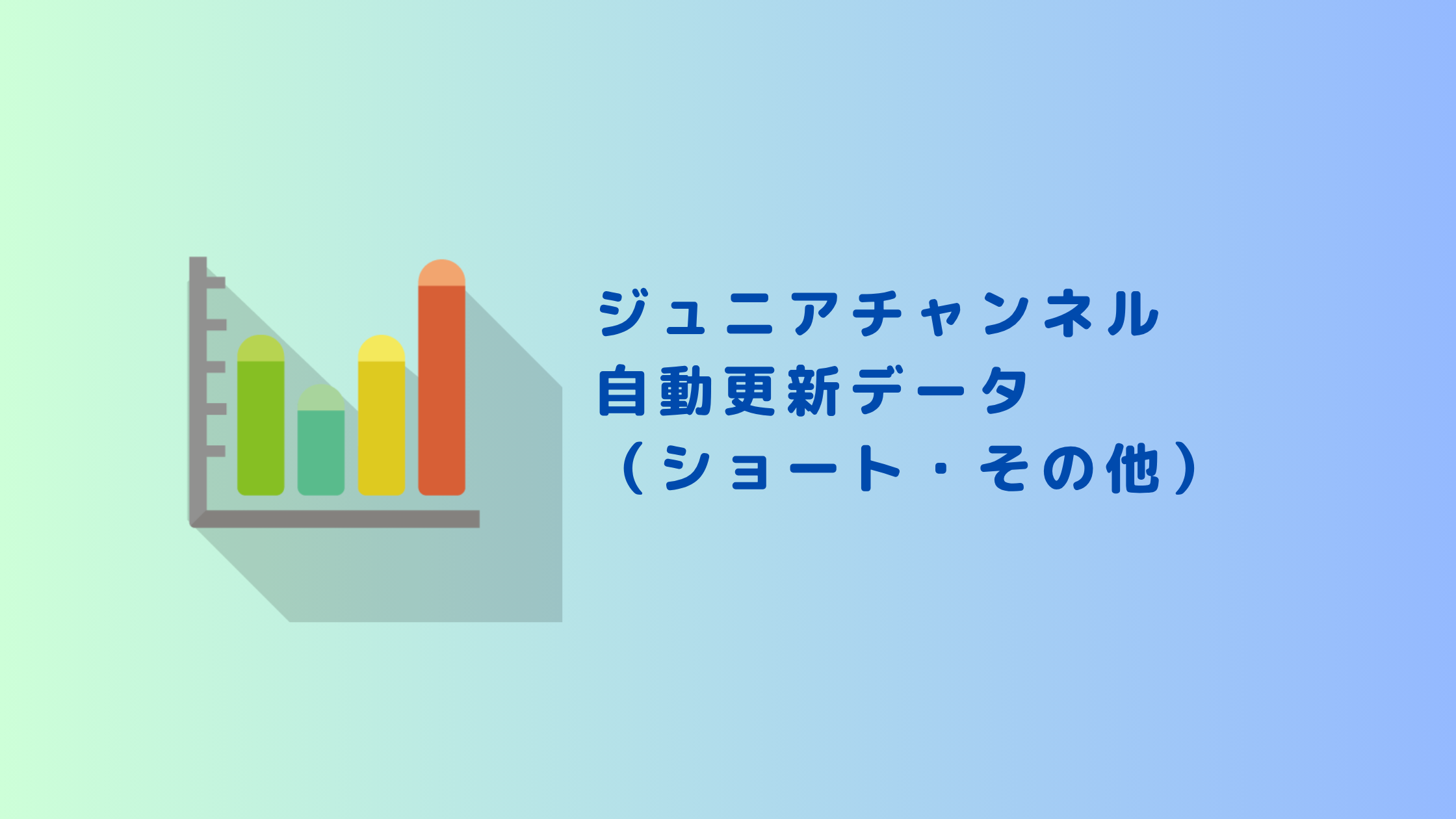 ジュニアチャンネル
自動更新データ
（ショート・その他）